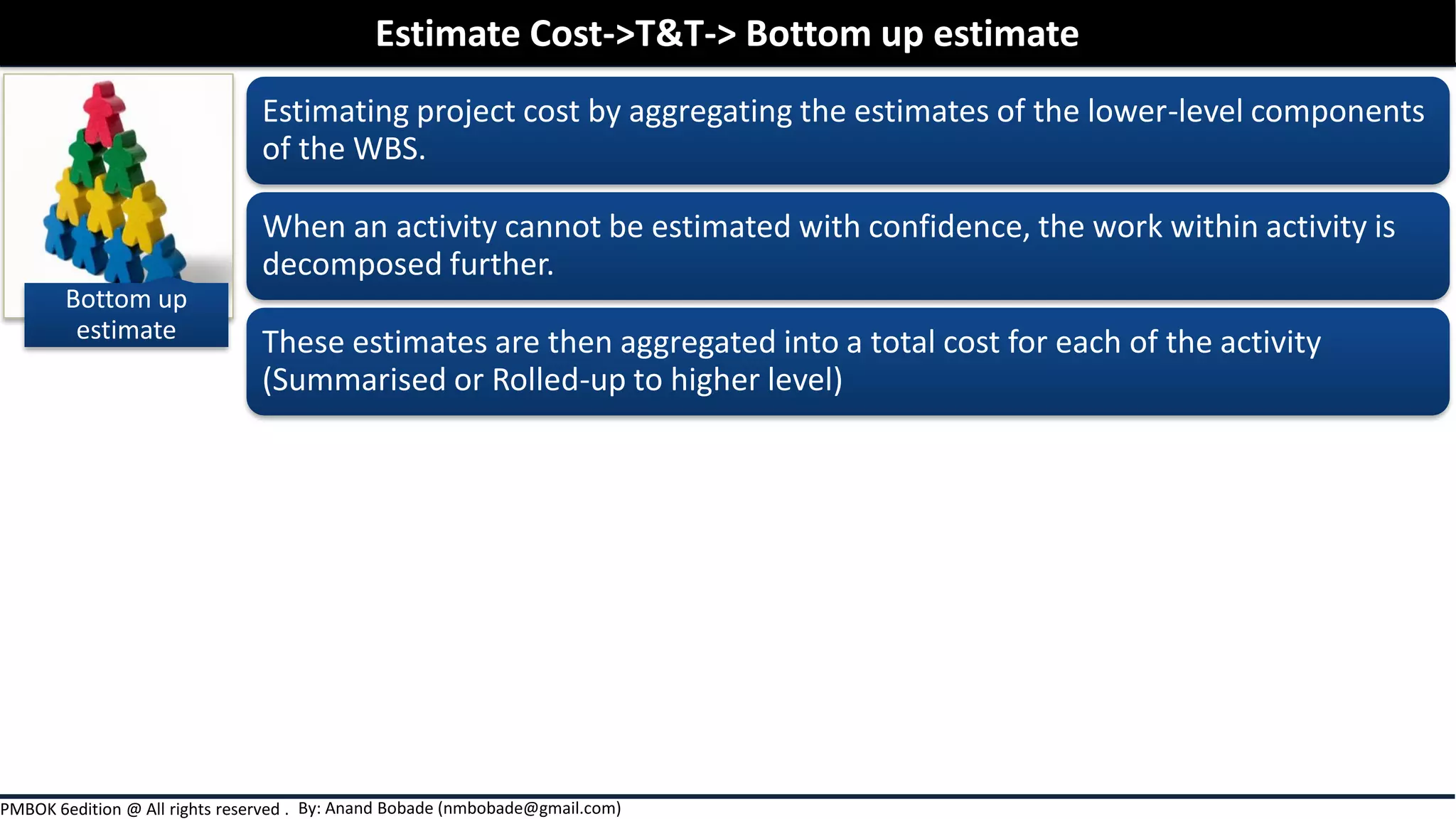 Estimate Cost->T&T-> Bottom up estimate

Bottom up estimate

Estimating project cost by aggregating the estimates of the lower-level components of the WBS.

When an activity cannot be estimated with confidence, the work within activity is decomposed further.

These estimates are then aggregated into a total cost for each of the activity (Summarised or Rolled-up to higher level)

PMBOK 6edition @ All rights reserved . By: Anand Bobade (nmbobade@gmail.com)